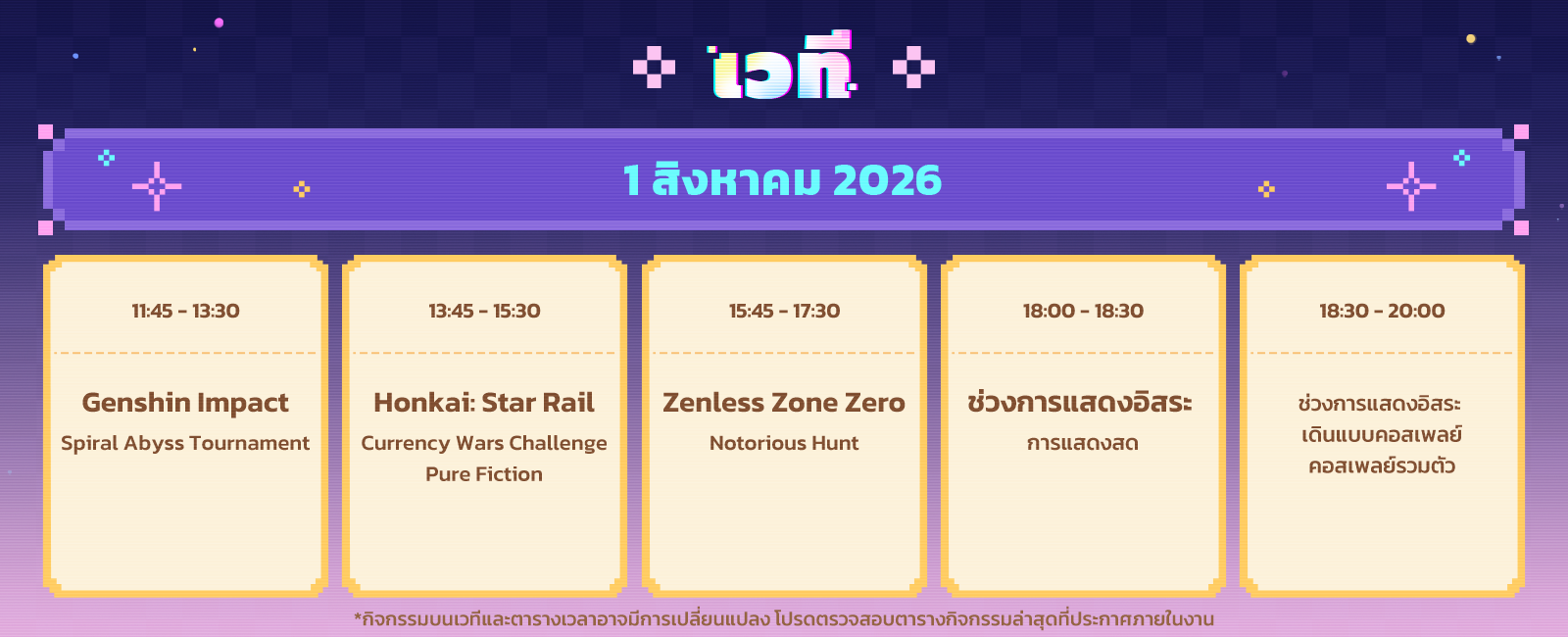 เวที

1 สิงหาคม 2026

11:45 - 13:30

Genshin Impact
Spiral Abyss Tournament

13:45 - 15:30

Honkai: Star Rail
Currency Wars Challenge
Pure Fiction

15:45 - 17:30

Zenless Zone Zero
Notorious Hunt

18:00 - 18:30

ช่วงการแสดงอิสระ
การแสดงสด

18:30 - 20:00

ช่วงการแสดงอิสระ
เดินแบบคอสเพลย์
คอสเพลย์รวมตัว

*กิจกรรมบนเวทีและตารางเวลาอาจมีการเปลี่ยนแปลง โปรดตรวจสอบตารางกิจกรรมล่าสุดที่ประกาศภายในงาน